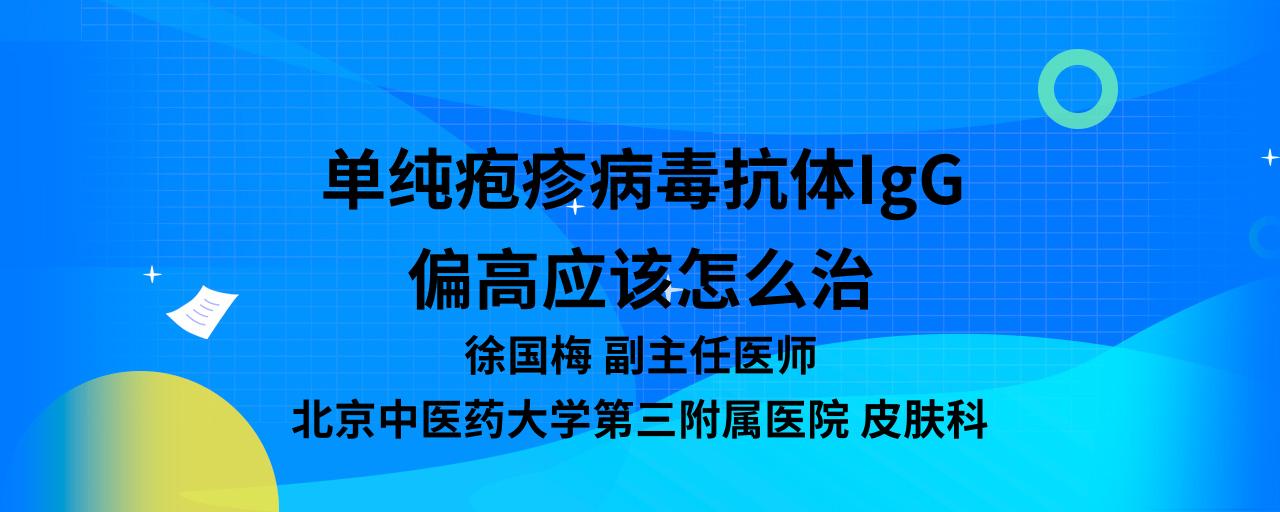 单纯疱疹病毒抗体IgG
偏高应该怎么治

徐国梅 副主任医师

北京中医药大学第三附属医院 皮肤科